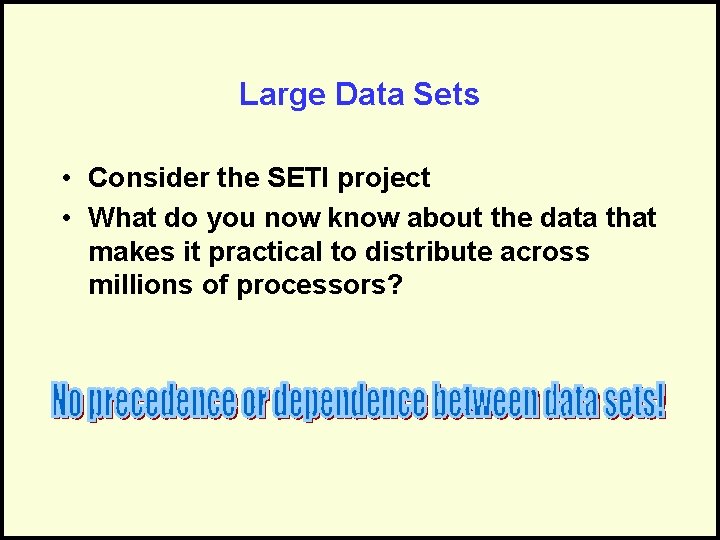 Large Data Sets

• Consider the SETI project
• What do you now know about the data that makes it practical to distribute across millions of processors?

No precedence or dependence between data sets!